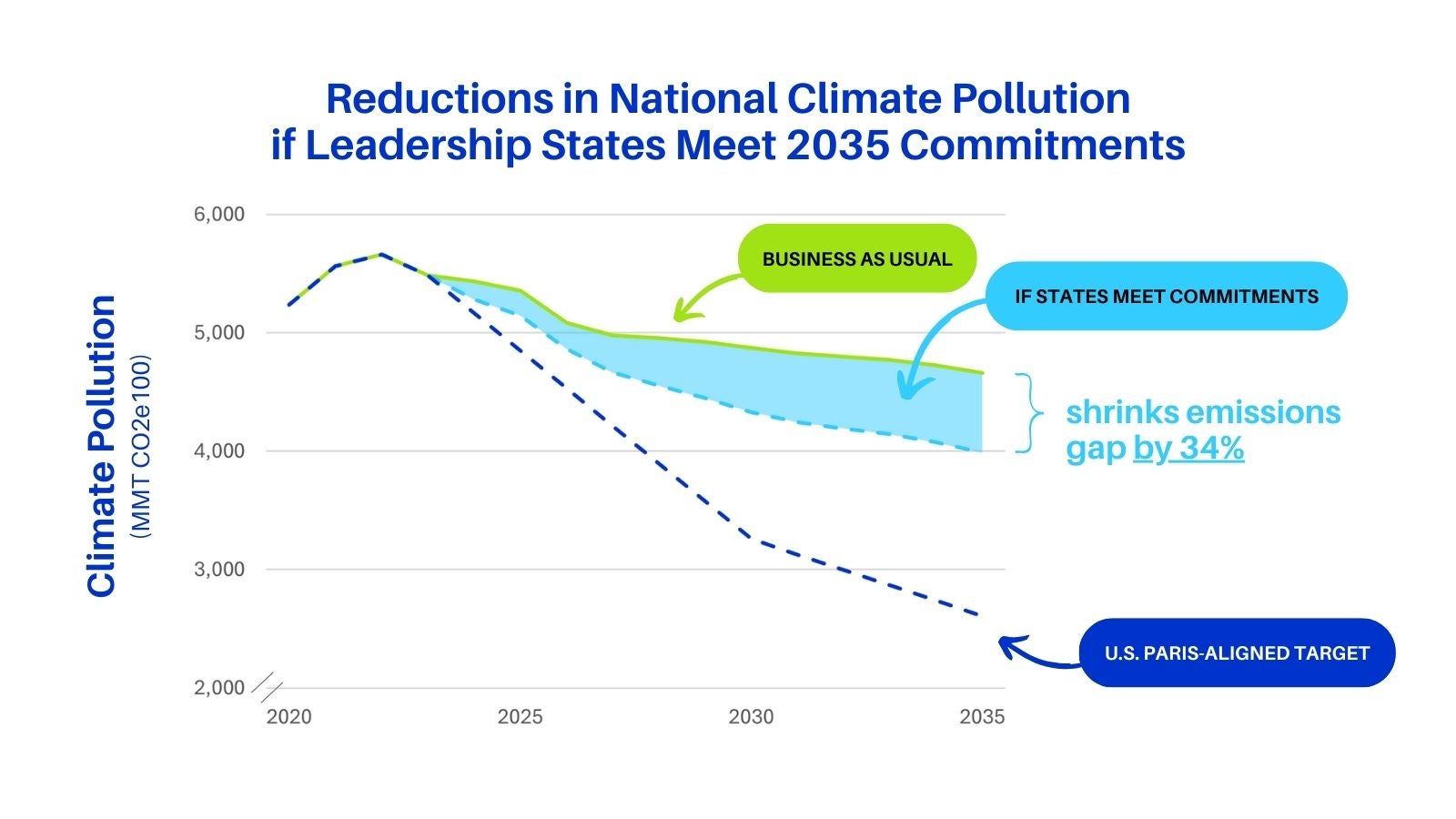 Reductions in National Climate Pollution
if Leadership States Meet 2035 Commitments

Climate Pollution
(MMT CO2e100)

6,000
5,000
4,000
3,000
2,000

2020
2025
2030
2035

BUSINESS AS USUAL

IF STATES MEET COMMITMENTS

shrinks emissions gap by 34%

U.S. PARIS-ALIGNED TARGET